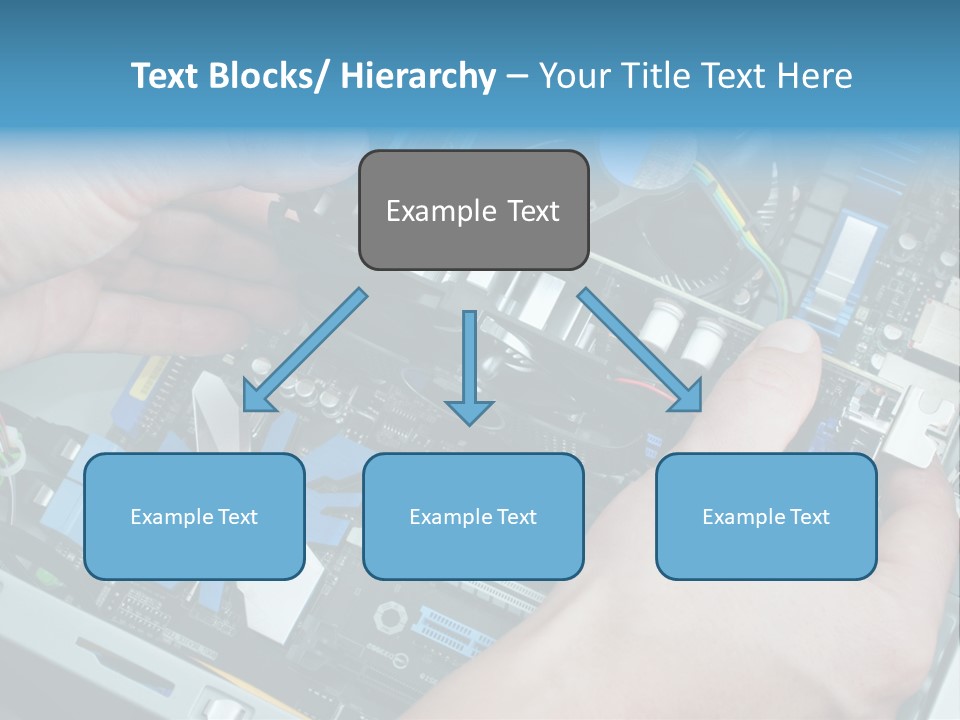 Text Blocks/ Hierarchy – Your Title Text Here

Example Text

Example Text

Example Text

Example Text